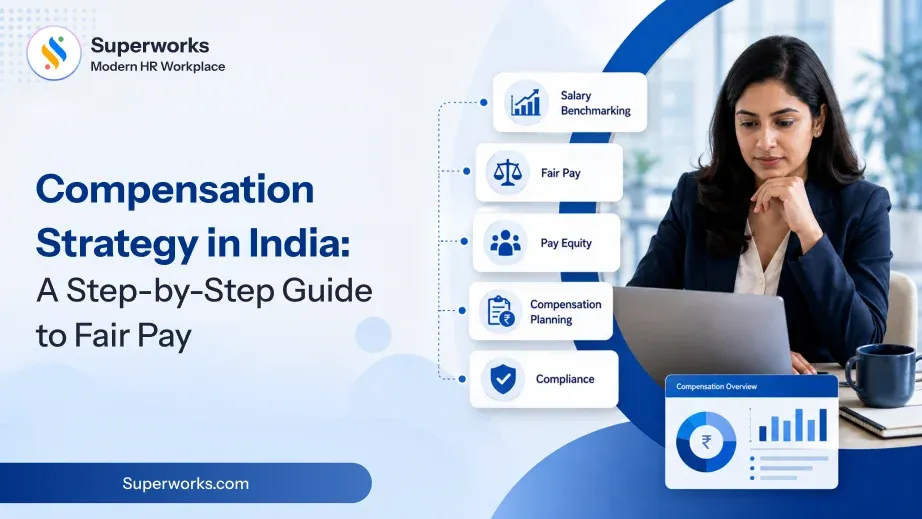 Superworks
Modern HR Workplace

Compensation Strategy in India: A Step-by-Step Guide to Fair Pay

Salary Benchmarking

Fair Pay

Pay Equity

Compensation Planning

Compliance

Compensation Overview

₹

Superworks.com